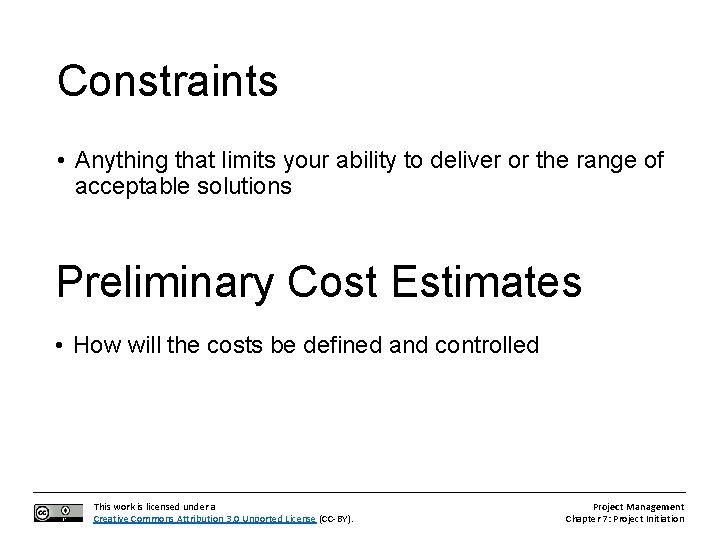 Constraints

• Anything that limits your ability to deliver or the range of acceptable solutions

Preliminary Cost Estimates

• How will the costs be defined and controlled

This work is licensed under a Creative Commons Attribution 3.0 Unported License (CC-BY).

Project Management
Chapter 7: Project Initiation